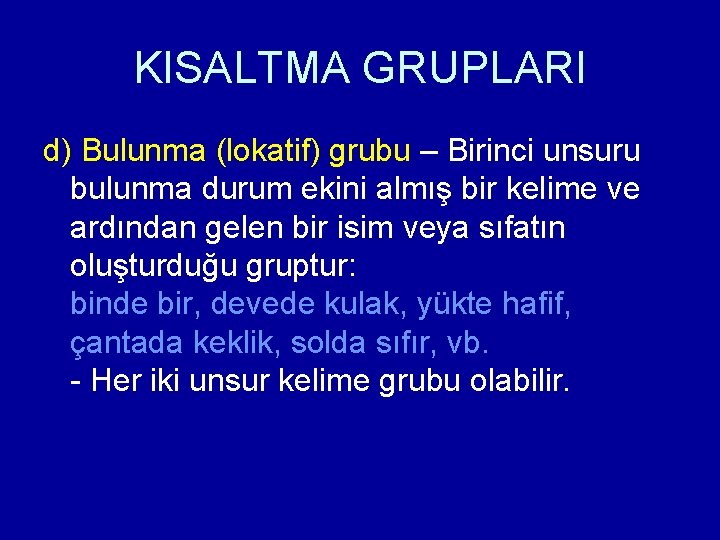 KISALTMA GRUPLARI

d) Bulunma (lokatif) grubu – Birinci unsuru bulunma durum ekini almış bir kelime ve ardından gelen bir isim veya sıfatın oluşturduğu gruptur:
binde bir, devede kulak, yükte hafif, çantada keklik, solda sıfır, vb.
- Her iki unsur kelime grubu olabilir.